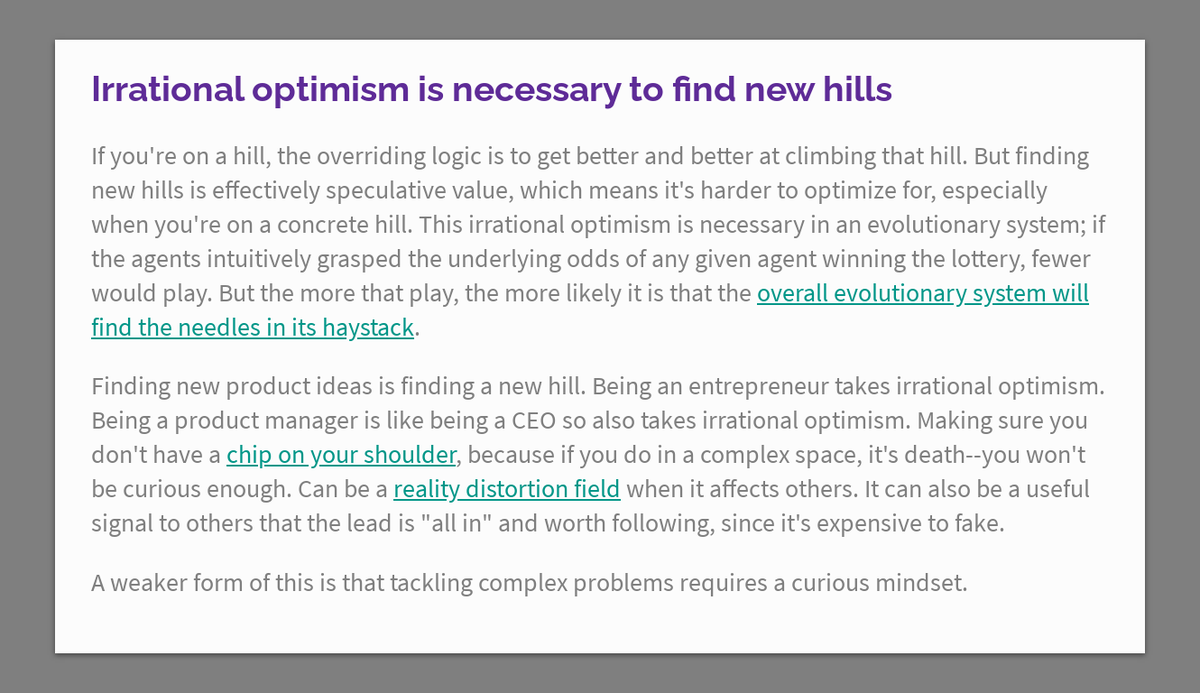 Irrational optimism is necessary to find new hills

If you're on a hill, the overriding logic is to get better and better at climbing that hill. But finding new hills is effectively speculative value, which means it's harder to optimize for, especially when you're on a concrete hill. This irrational optimism is necessary in an evolutionary system; if the agents intuitively grasped the underlying odds of any given agent winning the lottery, fewer would play. But the more that play, the more likely it is that the overall evolutionary system will find the needles in its haystack.

Finding new product ideas is finding a new hill. Being an entrepreneur takes irrational optimism. Being a product manager is like being a CEO so also takes irrational optimism. Making sure you don't have a chip on your shoulder, because if you do in a complex space, it's death--you won't be curious enough. Can be a reality distortion field when it affects others. It can also be a useful signal to others that the lead is "all in" and worth following, since it's expensive to fake.

A weaker form of this is that tackling complex problems requires a curious mindset.